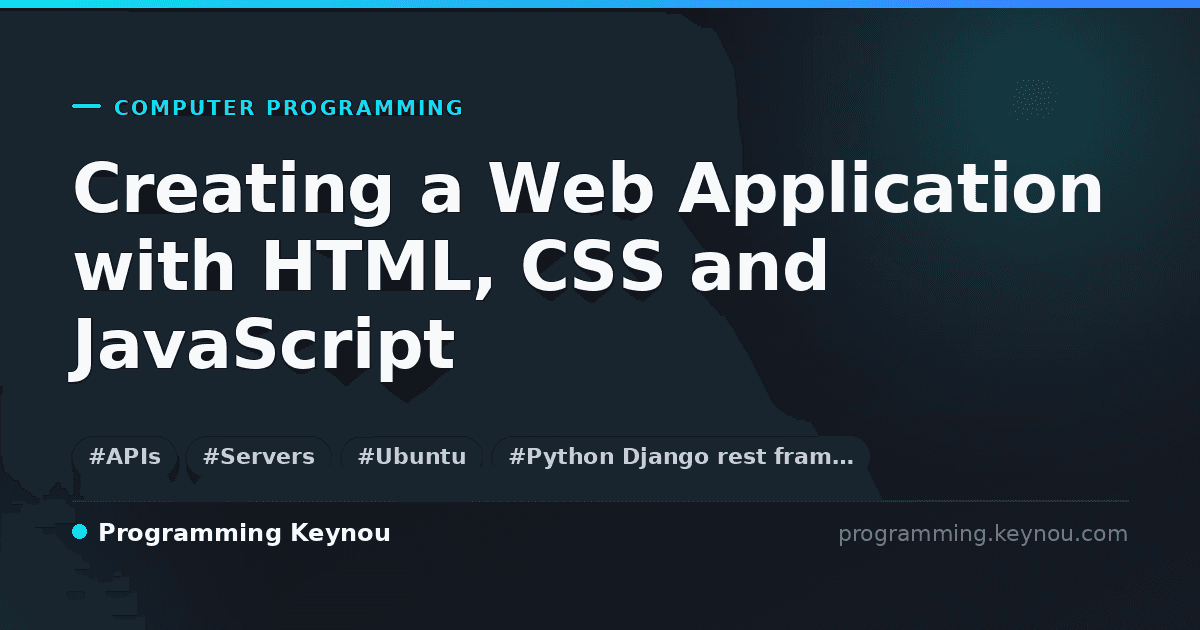 COMPUTER PROGRAMMING

Creating a Web Application with HTML, CSS and JavaScript

#APIs #Servers #Ubuntu #Python Django rest fram…

Programming Keynou

programming.keynou.com